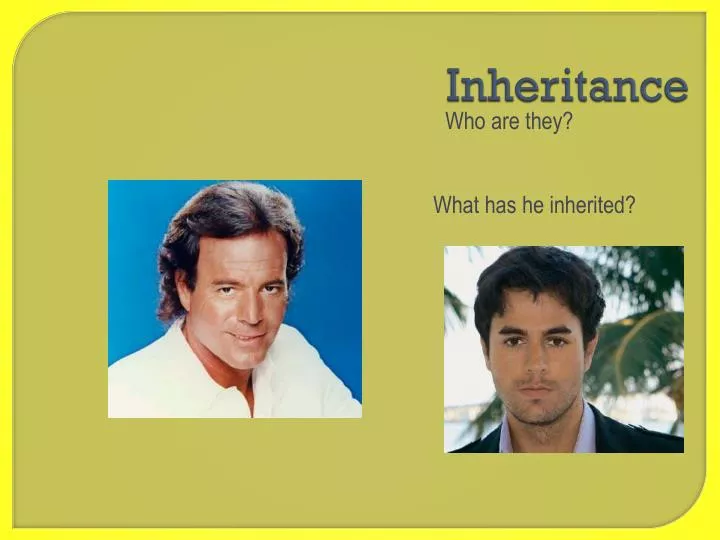 Inheritance
Who are they?

What has he inherited?